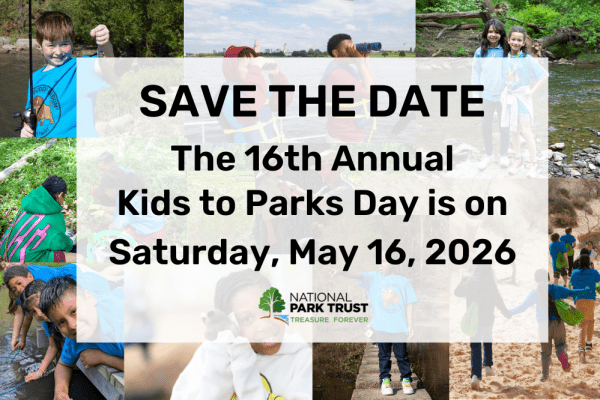 SAVE THE DATE

The 16th Annual Kids to Parks Day is on Saturday, May 16, 2026

NATIONAL PARK TRUST
TREASURE FOREVER